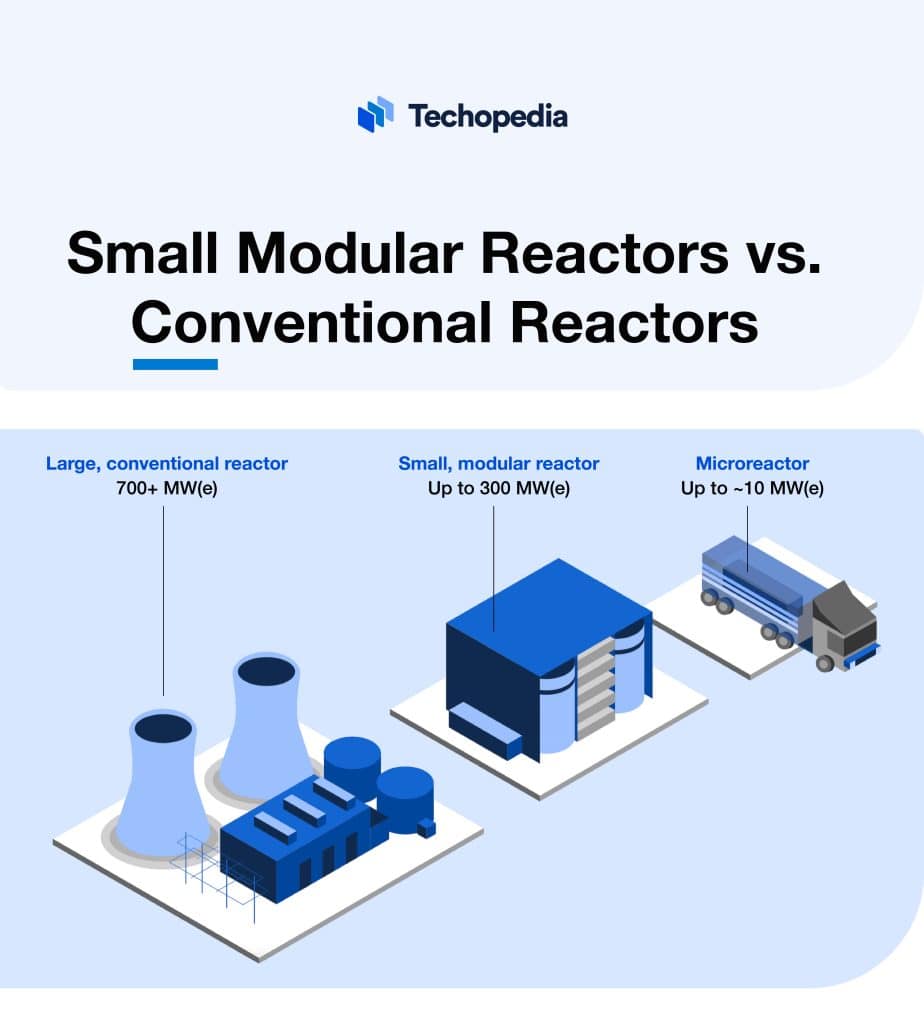 Techopedia

Small Modular Reactors vs. Conventional Reactors

Large, conventional reactor
700+ MW(e)

Small, modular reactor
Up to 300 MW(e)

Microreactor
Up to ~10 MW(e)